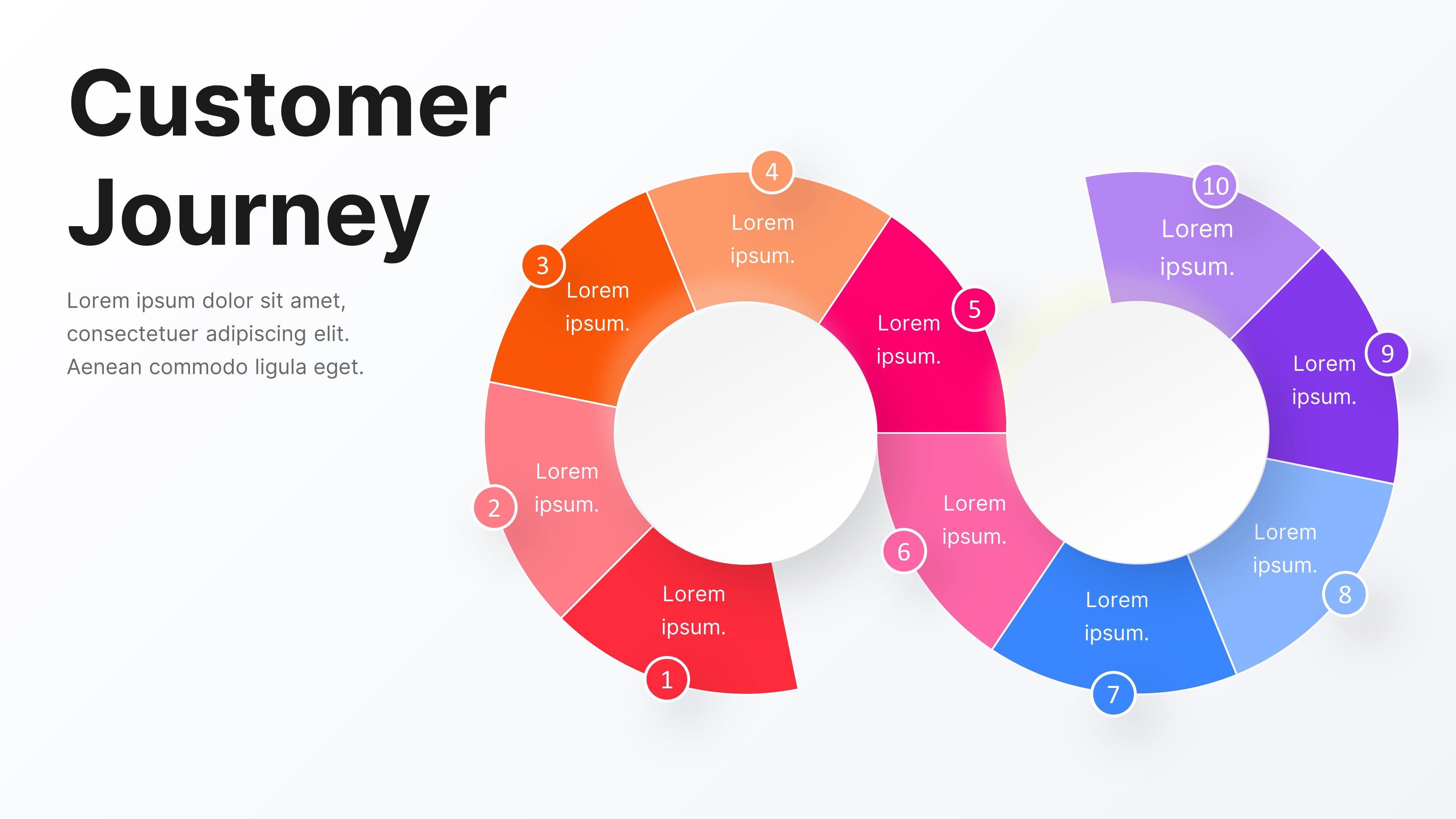 Customer Journey

Lorem ipsum dolor sit amet, consectetuer adipiscing elit. Aenean commodo ligula eget.

1
Lorem ipsum.

2
Lorem ipsum.

3
Lorem ipsum.

4
Lorem ipsum.

5
Lorem ipsum.

6
Lorem ipsum.

7
Lorem ipsum.

8
Lorem ipsum.

9
Lorem ipsum.

10
Lorem ipsum.